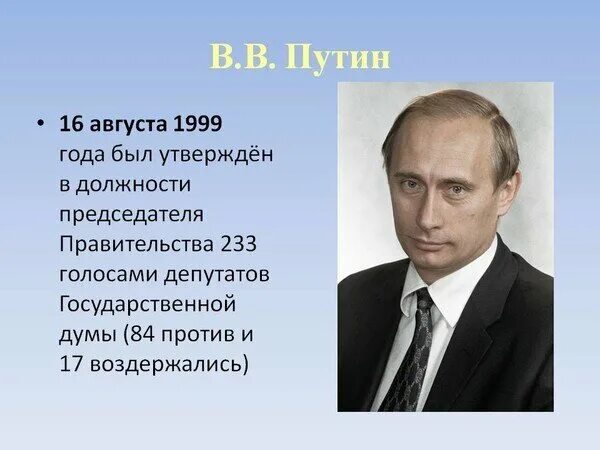 В.В. Путин

• 16 августа 1999 года был утверждён в должности председателя Правительства 233 голосами депутатов Государственной думы (84 против и 17 воздержались)